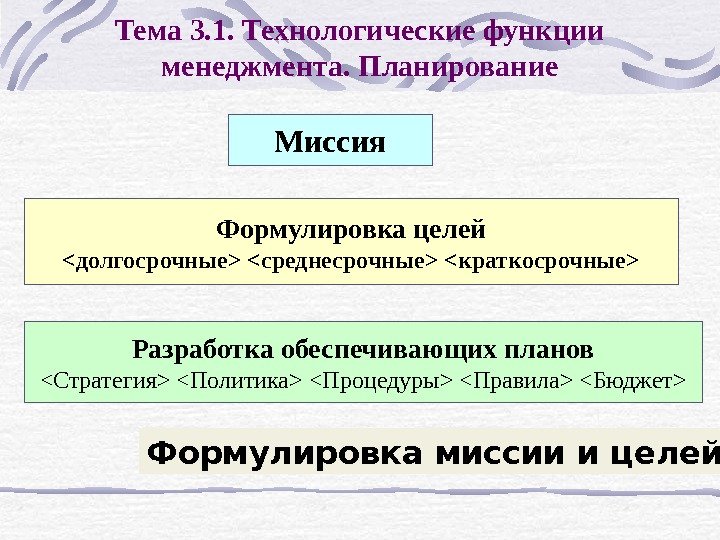 Тема 3.1. Технологические функции менеджмента. Планирование

Миссия

Формулировка целей
<долгосрочные> <среднесрочные> <краткосрочные>

Разработка обеспечивающих планов
<Стратегия> <Политика> <Процедуры> <Правила> <Бюджет>

Формулировка миссии и целей